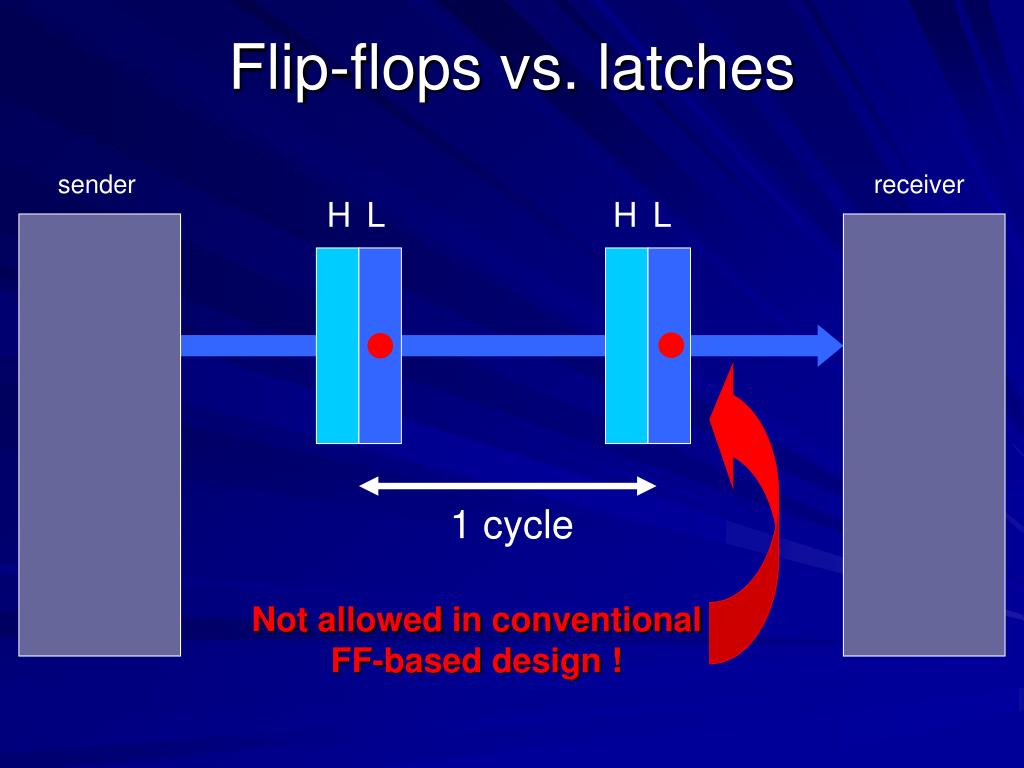 Flip-flops vs. latches

sender

receiver

H L

H L

1 cycle

Not allowed in conventional FF-based design !